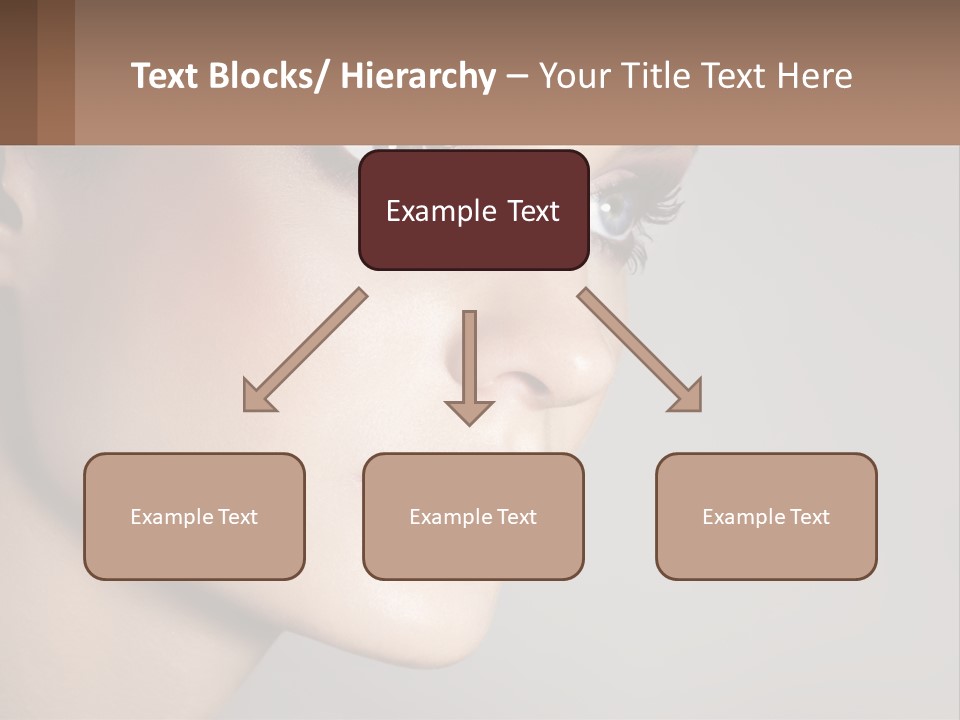 Text Blocks/ Hierarchy – Your Title Text Here

Example Text

Example Text

Example Text

Example Text